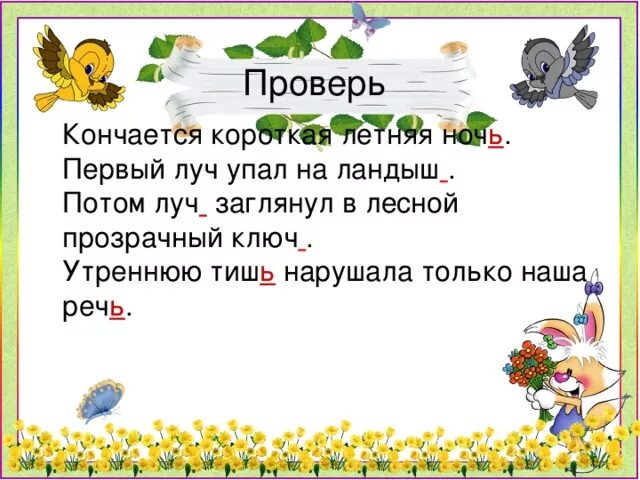 Проверь

Кончается короткая летняя ночь.
Первый луч упал на ландыш_.
Потом луч_ заглянул в лесной прозрачный ключ_.
Утреннюю тишь нарушала только наша речь.